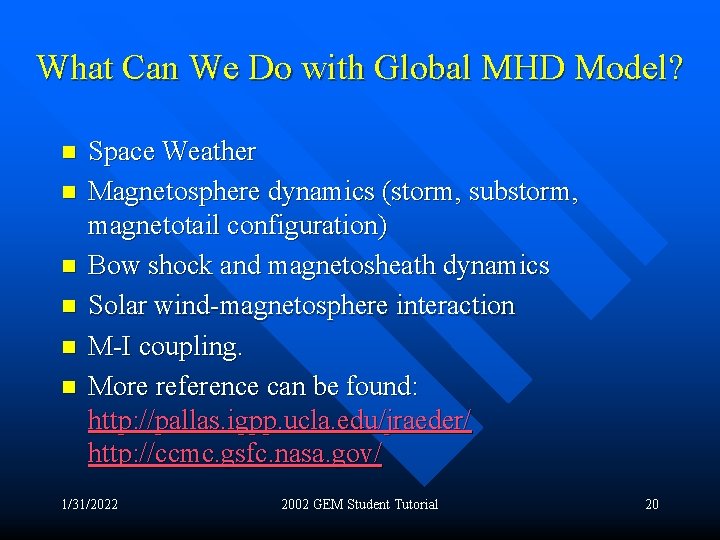 What Can We Do with Global MHD Model?

- Space Weather
- Magnetosphere dynamics (storm, substorm, magnetotail configuration)
- Bow shock and magnetosheath dynamics
- Solar wind-magnetosphere interaction
- M-I coupling.
- More reference can be found: http://pallas.igpp.ucla.edu/jraeder/ http://ccmc.gsfc.nasa.gov/

1/31/2022

2002 GEM Student Tutorial

20